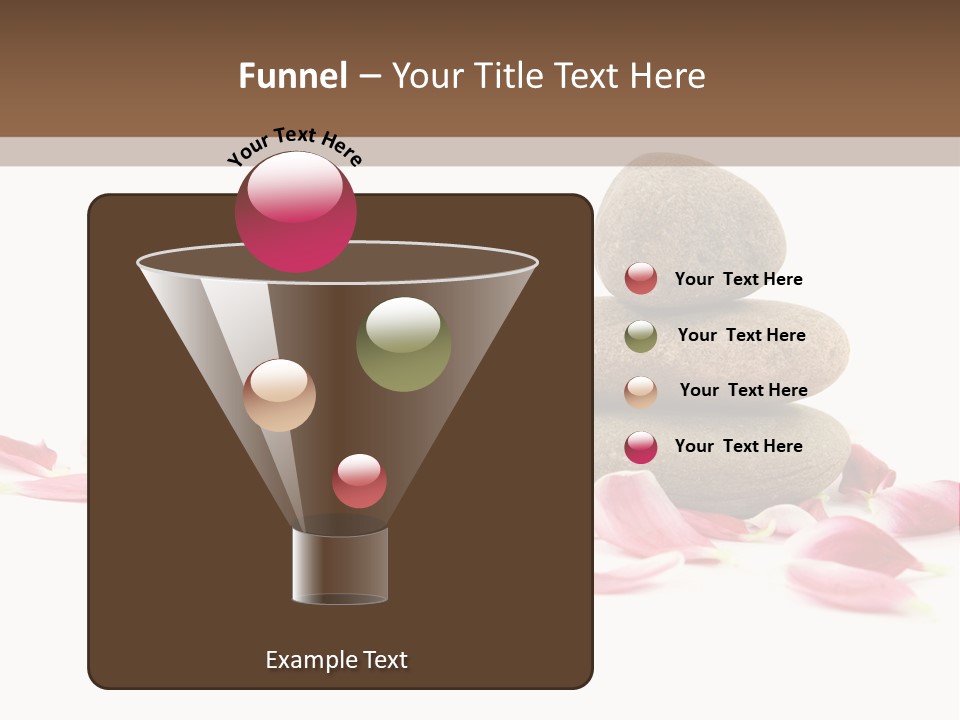 Funnel – Your Title Text Here

Your Text Here

Your Text Here

Your Text Here

Your Text Here

Your Text Here

Example Text